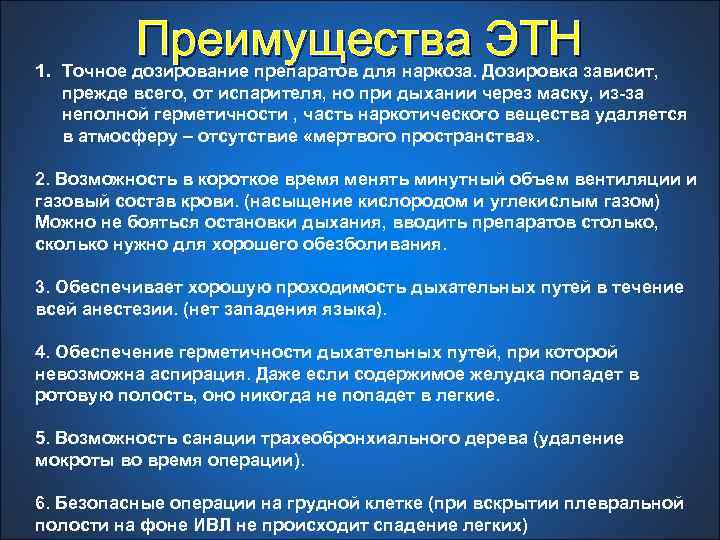 Преимущества ЭТН

1. Точное дозирование препаратов для наркоза. Дозировка зависит, прежде всего, от испарителя, но при дыхании через маску, из-за неполной герметичности , часть наркотического вещества удаляется в атмосферу – отсутствие «мертвого пространства».

2. Возможность в короткое время менять минутный объем вентиляции и газовый состав крови. (насыщение кислородом и углекислым газом) Можно не бояться остановки дыхания, вводить препаратов столько, сколько нужно для хорошего обезболивания.

3. Обеспечивает хорошую проходимость дыхательных путей в течение всей анестезии. (нет западения языка).

4. Обеспечение герметичности дыхательных путей, при которой невозможна аспирация. Даже если содержимое желудка попадет в ротовую полость, оно никогда не попадет в легкие.

5. Возможность санации трахеобронхиального дерева (удаление мокроты во время операции).

6. Безопасные операции на грудной клетке (при вскрытии плевральной полости на фоне ИВЛ не происходит спадение легких)